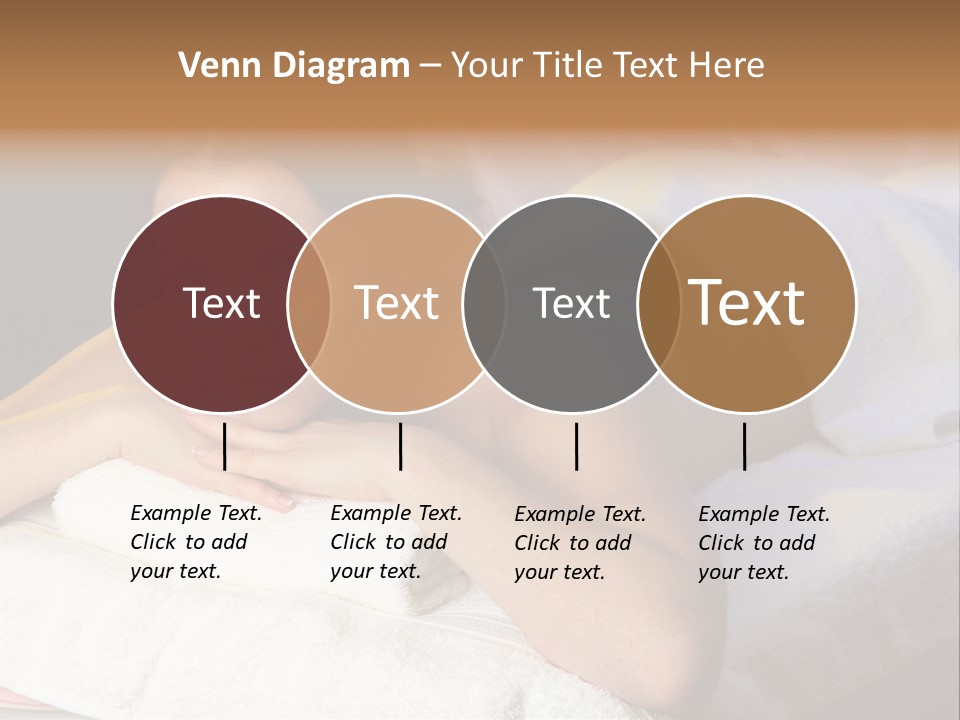 Venn Diagram – Your Title Text Here

Text

Text

Text

Text

Example Text. Click to add your text.

Example Text. Click to add your text.

Example Text. Click to add your text.

Example Text. Click to add your text.